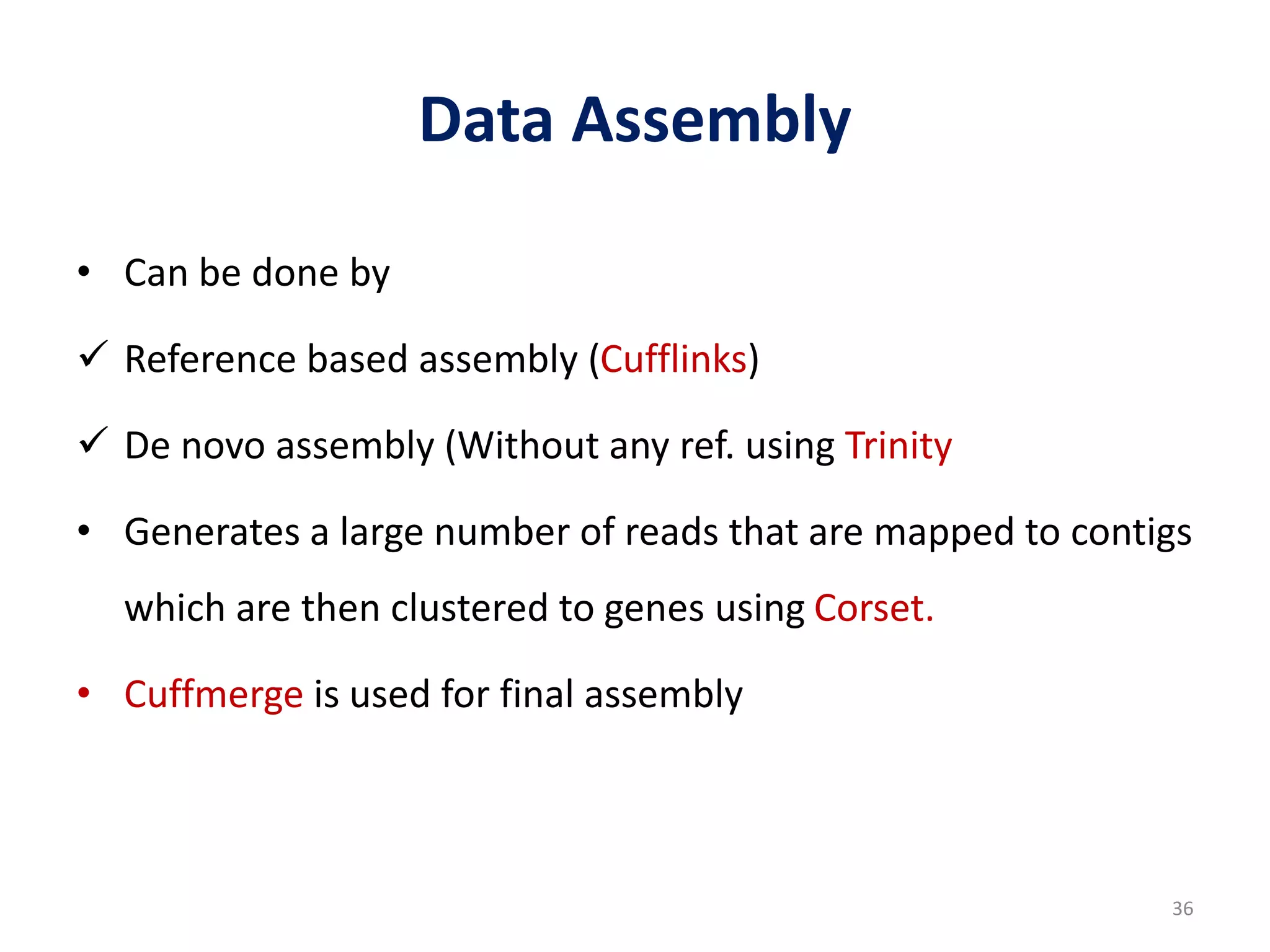 Data Assembly

• Can be done by

✓ Reference based assembly (Cufflinks)

✓ De novo assembly (Without any ref. using Trinity

• Generates a large number of reads that are mapped to contigs which are then clustered to genes using Corset.

• Cuffmerge is used for final assembly

36